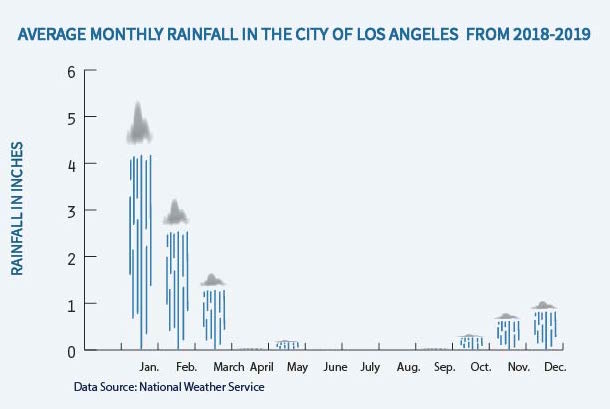 AVERAGE MONTHLY RAINFALL IN THE CITY OF LOS ANGELES FROM 2018-2019

RAINFALL IN INCHES

6
5
4
3
2
1
0

Jan. Feb. March April May June July Aug. Sep. Oct. Nov. Dec.

Data Source: National Weather Service